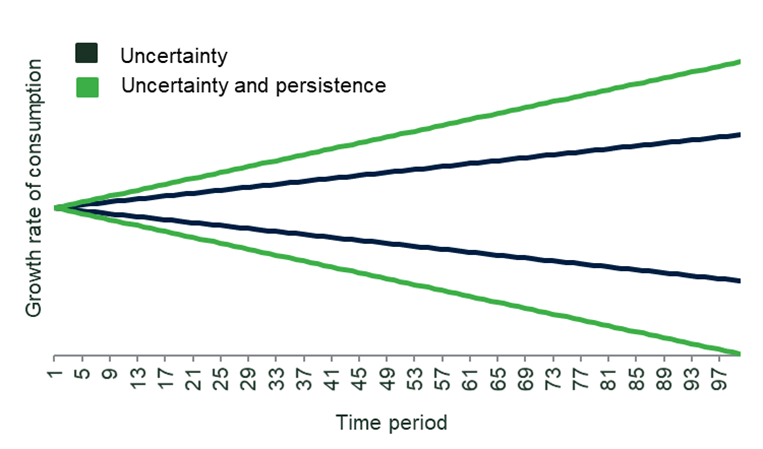 Uncertainty
Uncertainty and persistence

Growth rate of consumption

1
5
9
13
17
21
25
29
33
37
41
45
49
53
57
61
65
69
73
77
81
85
89
93
97

Time period